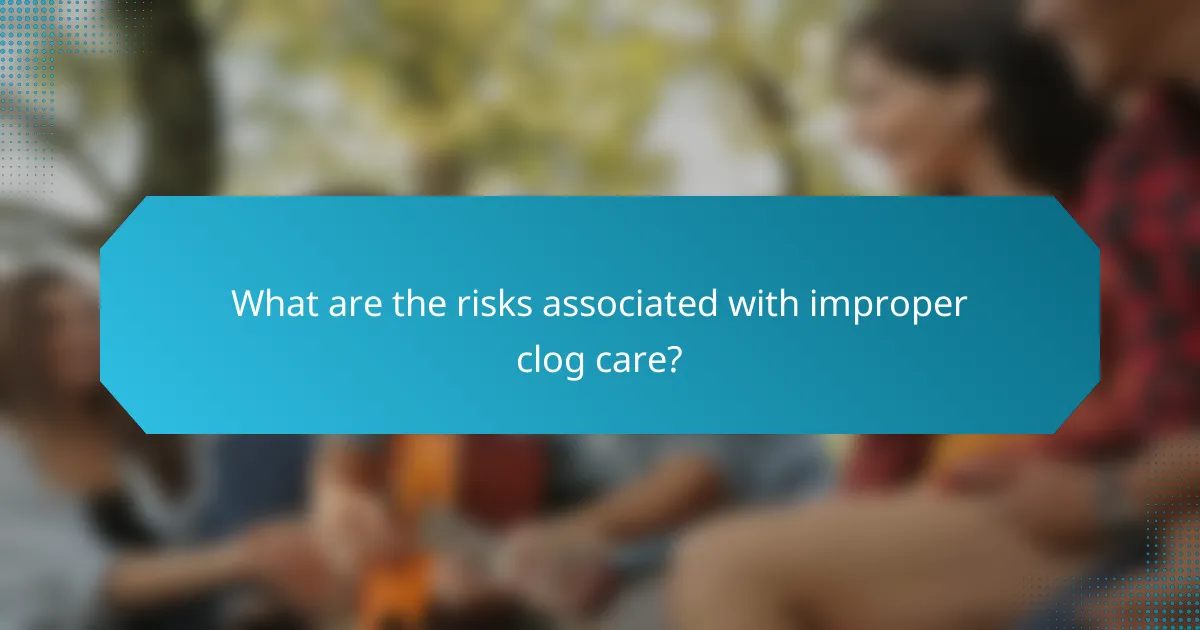 What are the risks associated with improper clog care?